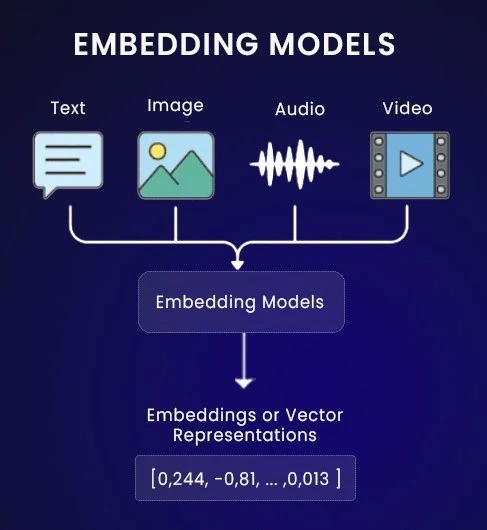 EMBEDDING MODELS

Text

Image

Audio

Video

Embedding Models

Embeddings or Vector Representations

[0,244, -0,81, ... ,0,013 ]